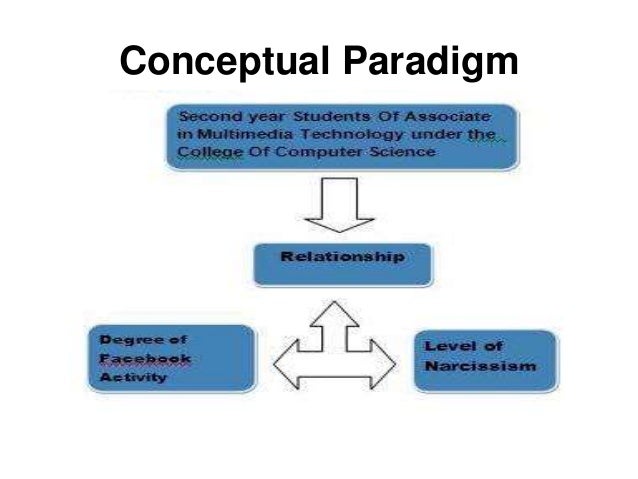 Conceptual Paradigm

Second year Students Of Associate in Multimedia Technology under the College Of Computer Science

Relationship

Degree of Facebook Activity

Level of Narcissism